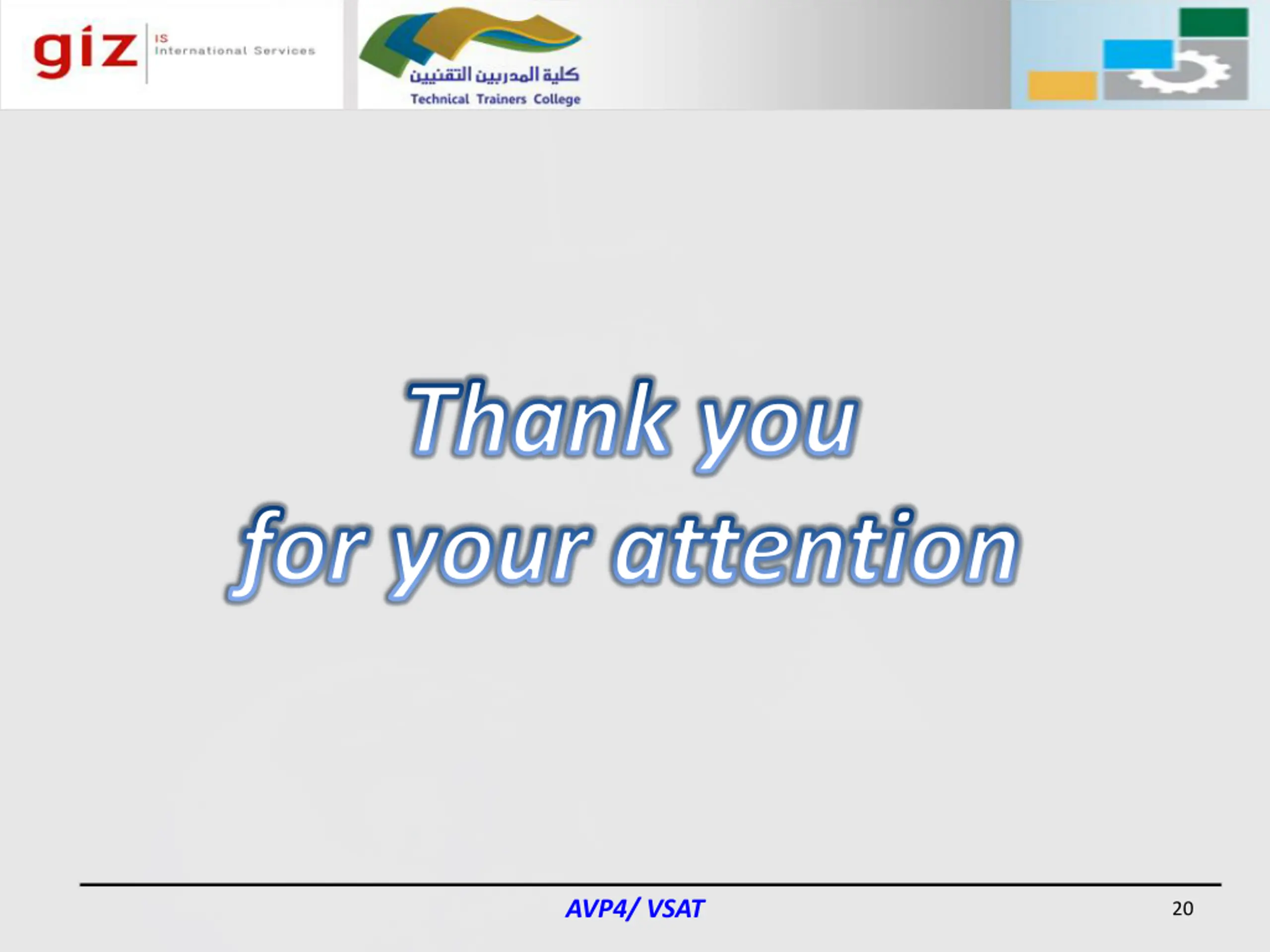 giz IS International Services

كلية المدربين التقنيين
Technical Trainers College

Thank you
for your attention

AVP4/ VSAT

20